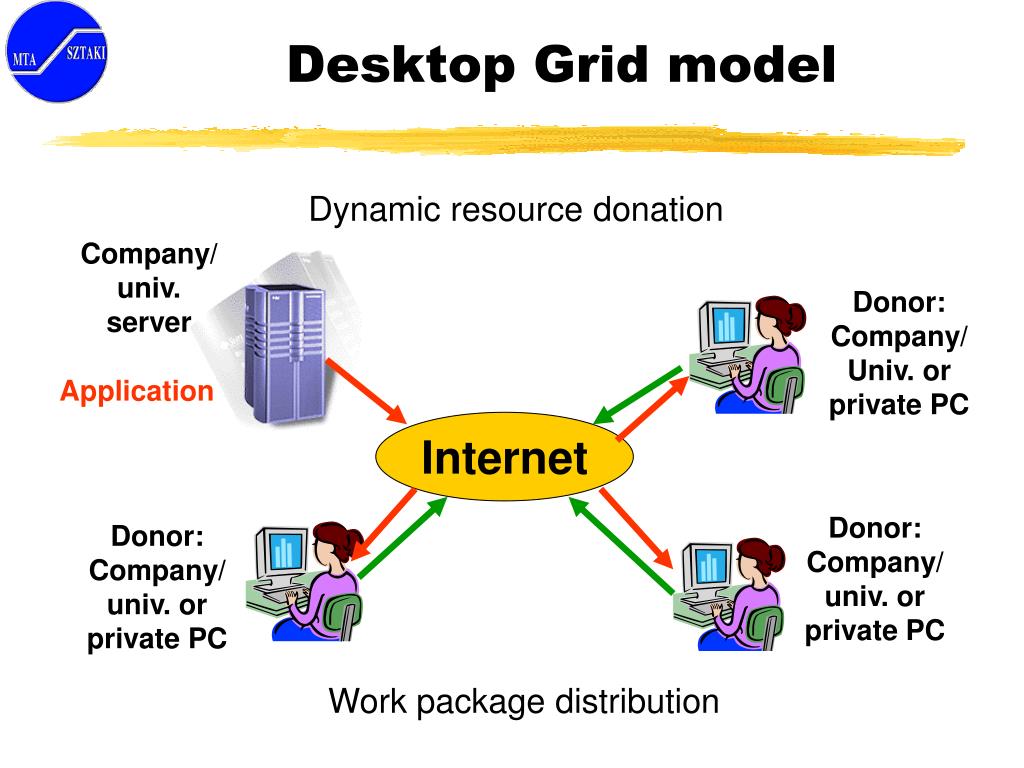 MTA SZTAKI

Desktop Grid model

Dynamic resource donation

Company/ univ. server

Application

Donor: Company/ Univ. or private PC

Internet

Donor: Company/ univ. or private PC

Donor: Company/ univ. or private PC

Work package distribution